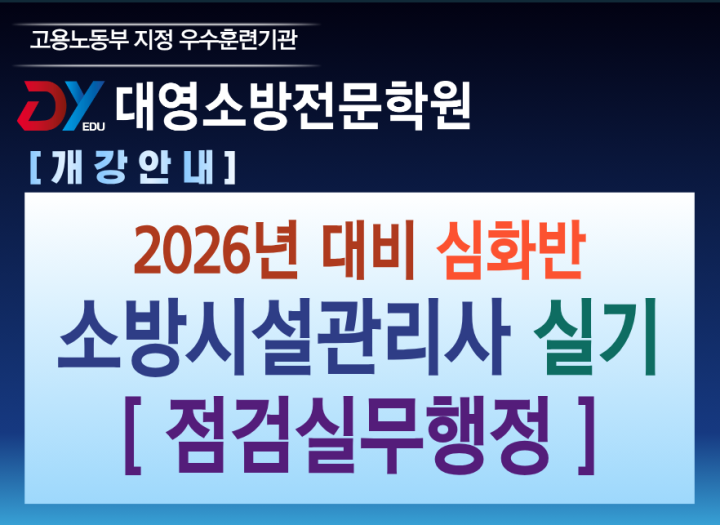 고용노동부 지정 우수훈련기관

DY EDU 대영소방전문학원

[ 개 강 안 내 ]

2026년 대비 심화반

소방시설관리사 실기

[ 점검실무행정 ]